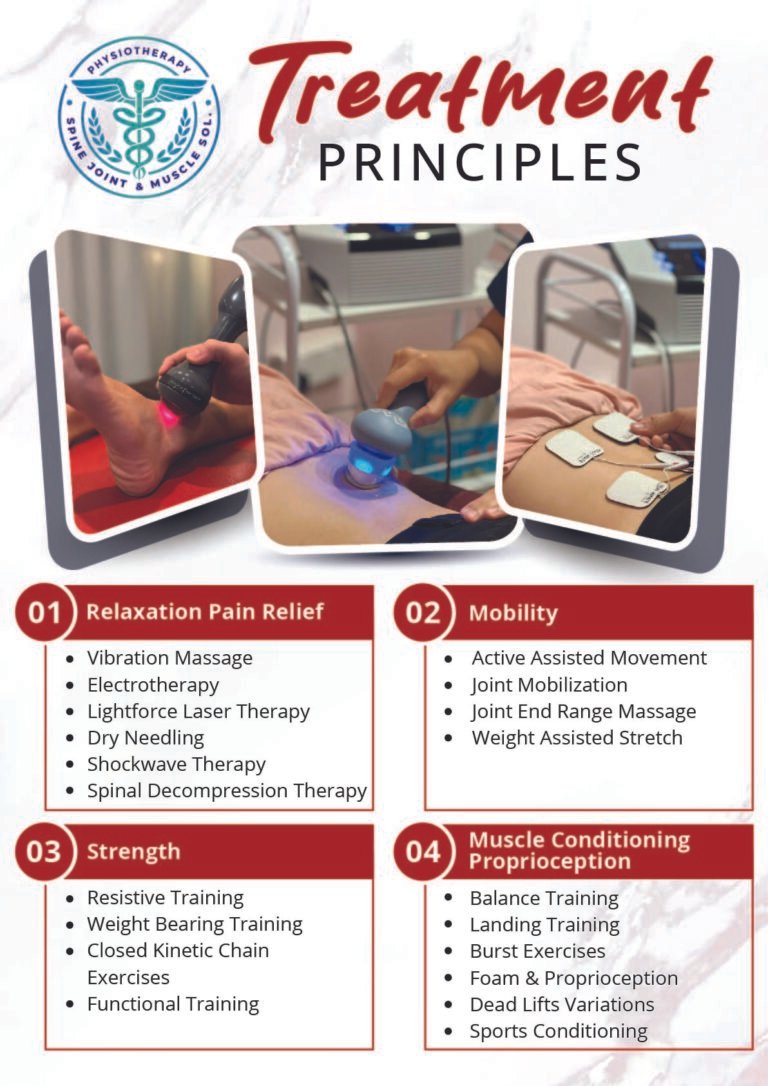 PHYSIOTHERAPY
SPINE JOINT & MUSCLE SOL.

Treatment
PRINCIPLES

01 Relaxation Pain Relief
- Vibration Massage
- Electrotherapy
- Lightforce Laser Therapy
- Dry Needling
- Shockwave Therapy
- Spinal Decompression Therapy

02 Mobility
- Active Assisted Movement
- Joint Mobilization
- Joint End Range Massage
- Weight Assisted Stretch

03 Strength
- Resistive Training
- Weight Bearing Training
- Closed Kinetic Chain Exercises
- Functional Training

04 Muscle Conditioning Proprioception
- Balance Training
- Landing Training
- Burst Exercises
- Foam & Proprioception
- Dead Lifts Variations
- Sports Conditioning